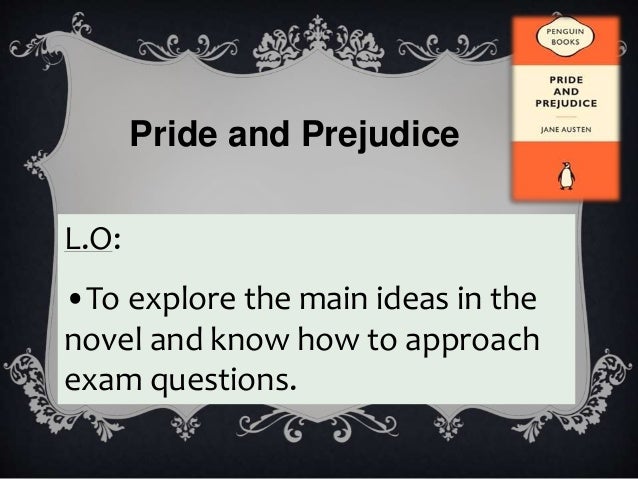 Pride and Prejudice

PENGUIN BOOKS

PRIDE AND PREJUDICE

JANE AUSTEN

L.O:

• To explore the main ideas in the novel and know how to approach exam questions.